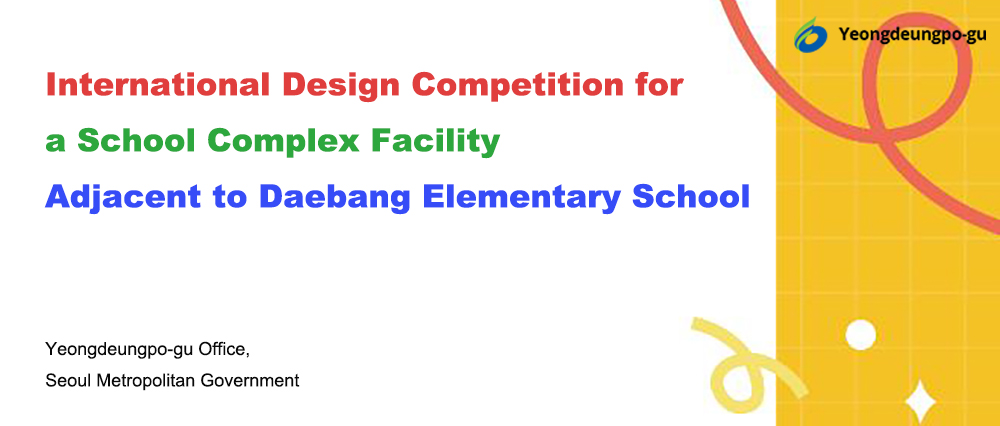 Yeongdeungpo-gu

International Design Competition for
a School Complex Facility
Adjacent to Daebang Elementary School

Yeongdeungpo-gu Office,
Seoul Metropolitan Government